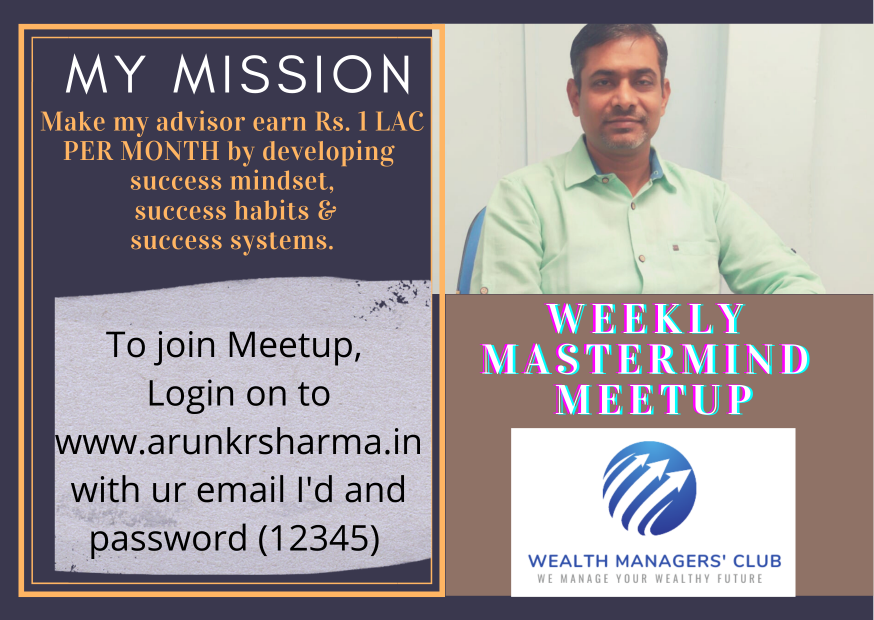 MY MISSION

Make my advisor earn Rs. 1 LAC PER MONTH by developing success mindset, success habits & success systems.

To join Meetup, Login on to www.arunkrsharma.in with ur email I'd and password (12345)

WEEKLY MASTERMIND MEETUP

WEALTH MANAGERS' CLUB
WE MANAGE YOUR WEALTHY FUTURE